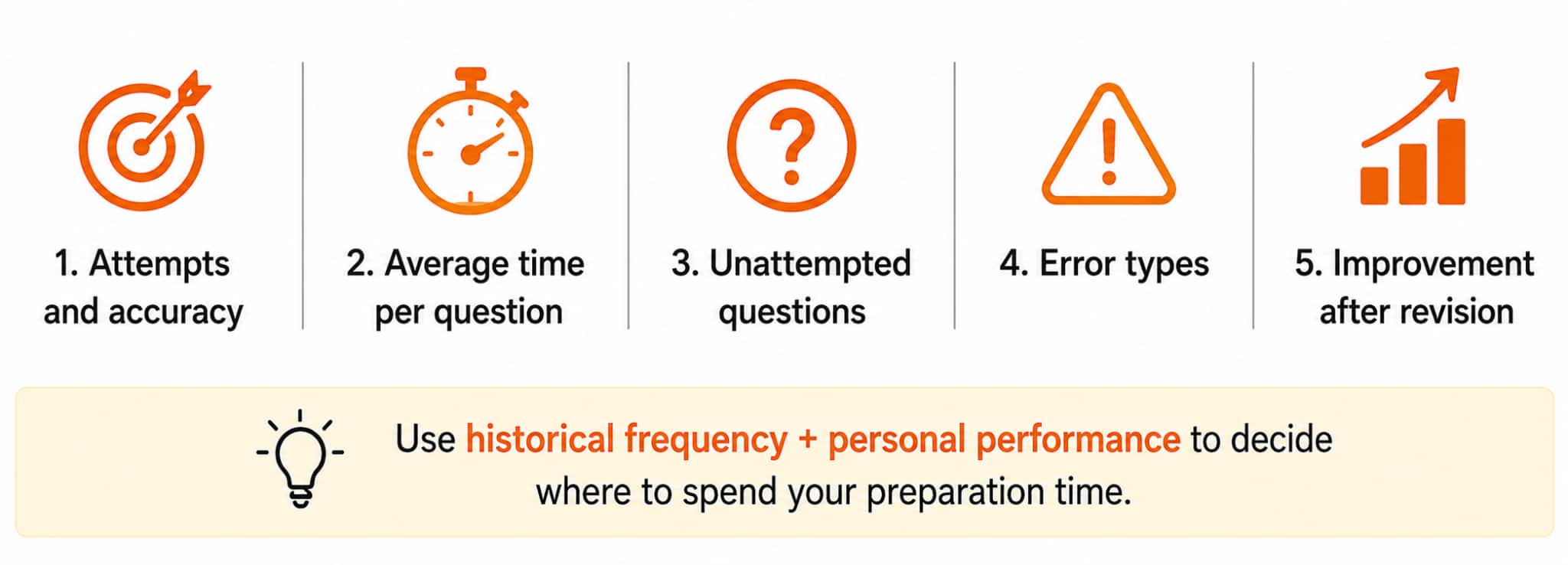 1. Attempts and accuracy

2. Average time per question

3. Unattempted questions

4. Error types

5. Improvement after revision

Use historical frequency + personal performance to decide where to spend your preparation time.